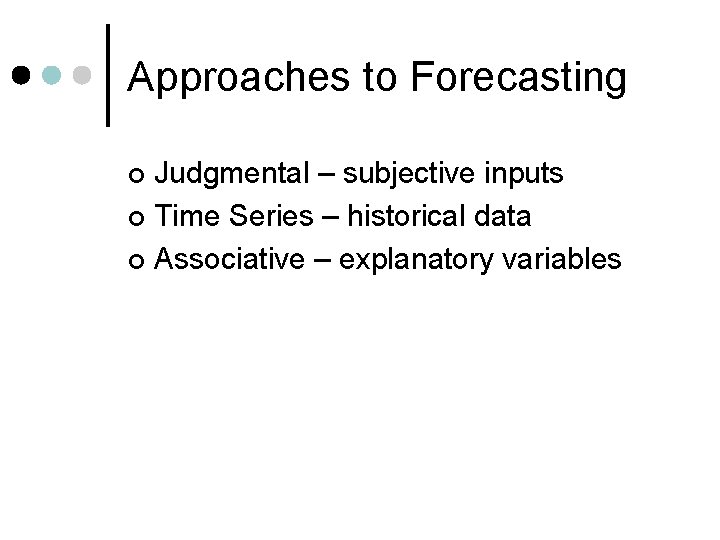 Approaches to Forecasting

- Judgmental – subjective inputs
- Time Series – historical data
- Associative – explanatory variables